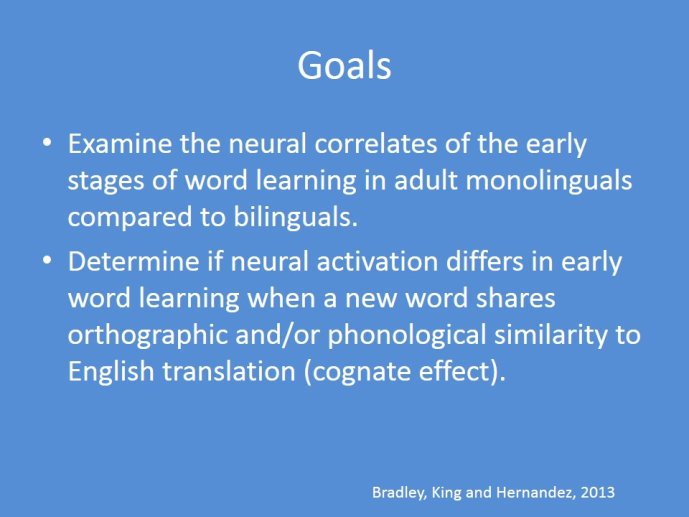 Goals

• Examine the neural correlates of the early stages of word learning in adult monolinguals compared to bilinguals.

• Determine if neural activation differs in early word learning when a new word shares orthographic and/or phonological similarity to English translation (cognate effect).

Bradley, King and Hernandez, 2013